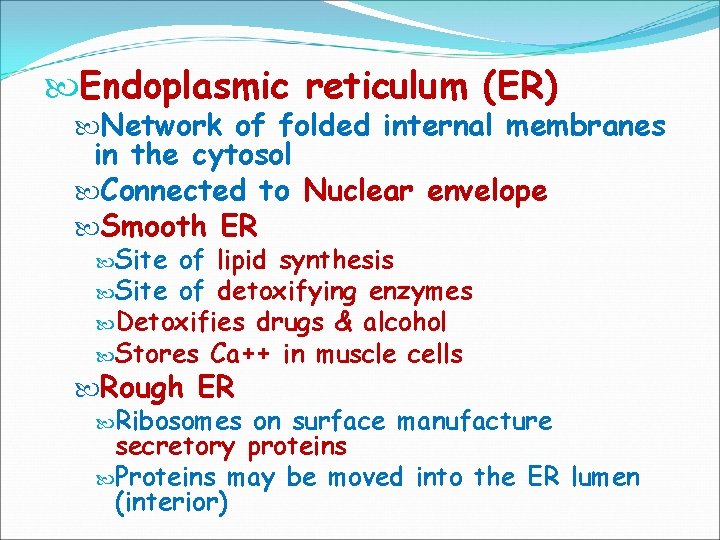 Endoplasmic reticulum (ER)
Network of folded internal membranes in the cytosol
Connected to Nuclear envelope
Smooth ER
Site of lipid synthesis
Site of detoxifying enzymes
Detoxifies drugs & alcohol
Stores Ca++ in muscle cells
Rough ER
Ribosomes on surface manufacture secretory proteins
Proteins may be moved into the ER lumen (interior)